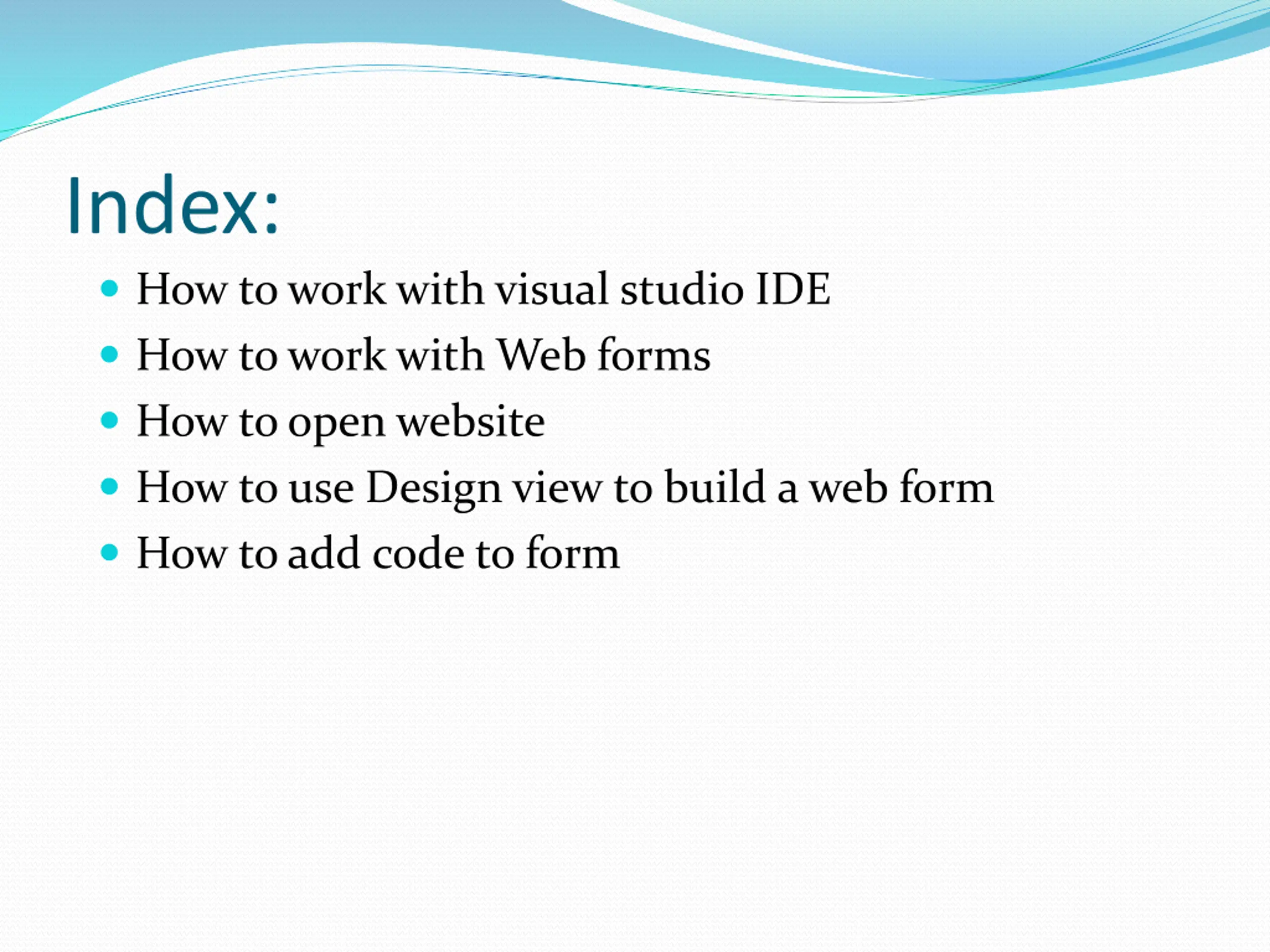 Index:

- How to work with visual studio IDE
- How to work with Web forms
- How to open website
- How to use Design view to build a web form
- How to add code to form